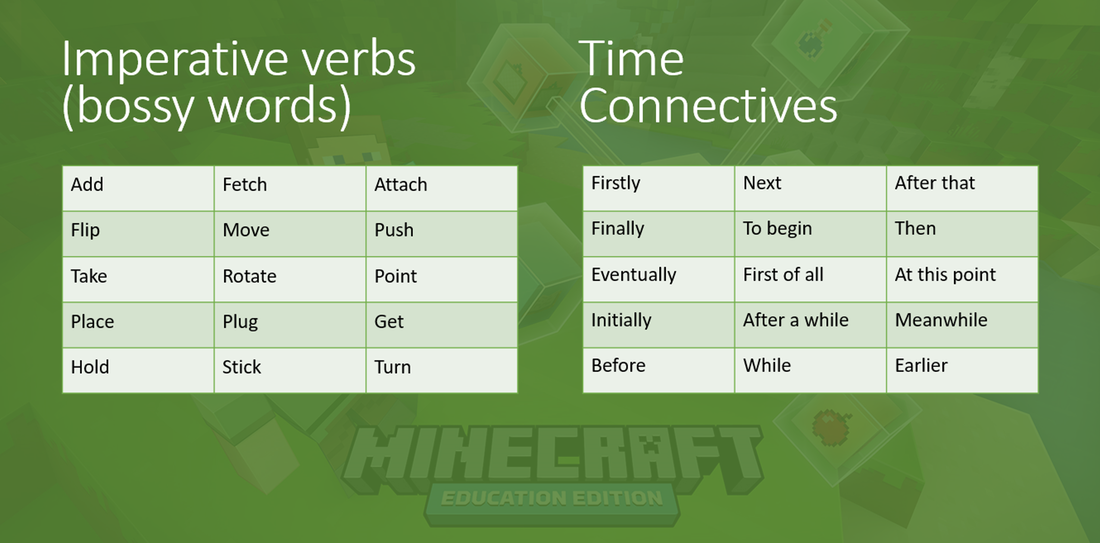 Imperative verbs (bossy words)

| Add | Fetch | Attach |
|---|---|---|
| Flip | Move | Push |
| Take | Rotate | Point |
| Place | Plug | Get |
| Hold | Stick | Turn |

Time Connectives

| Firstly | Next | After that |
|---|---|---|
| Finally | To begin | Then |
| Eventually | First of all | At this point |
| Initially | After a while | Meanwhile |
| Before | While | Earlier |

MINECRAFT
EDUCATION EDITION